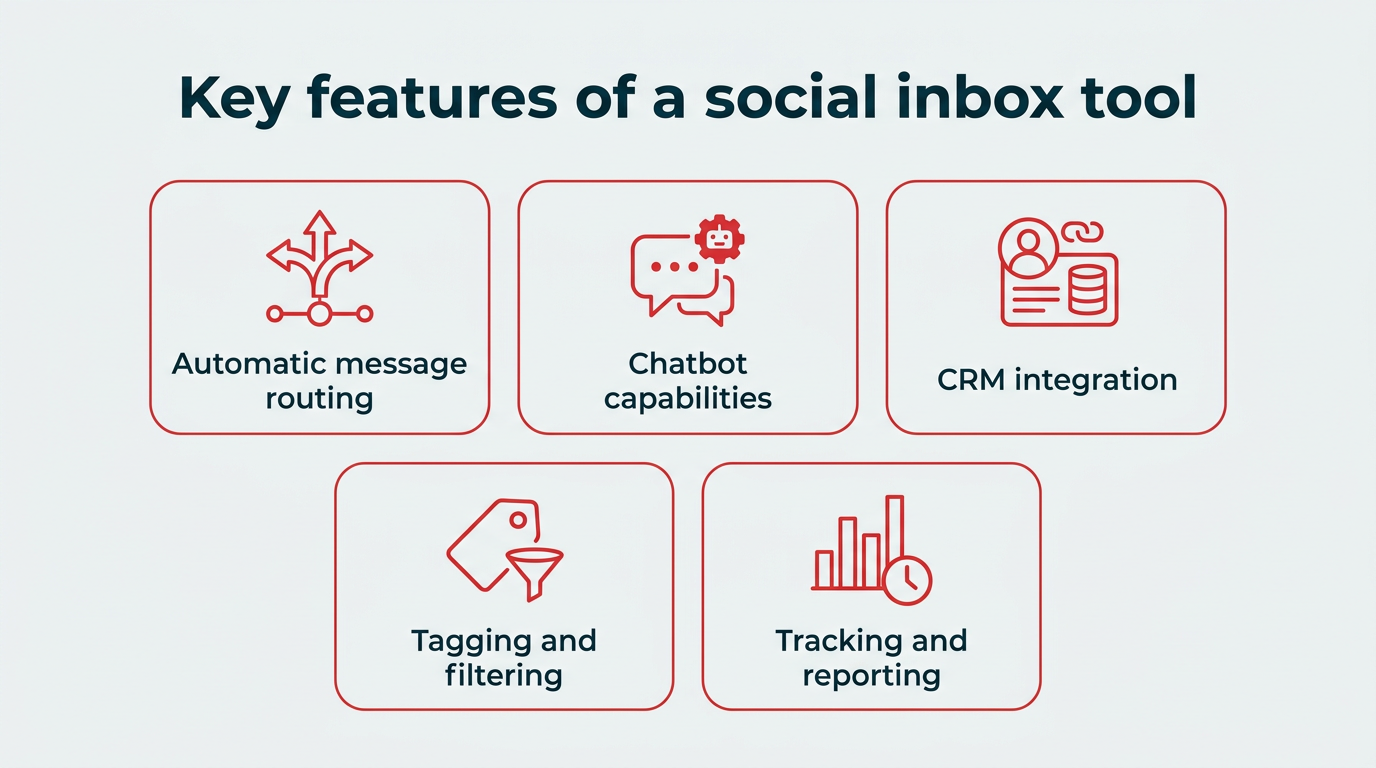 Key features of a social inbox tool

Automatic message routing

Chatbot capabilities

CRM integration

Tagging and filtering

Tracking and reporting